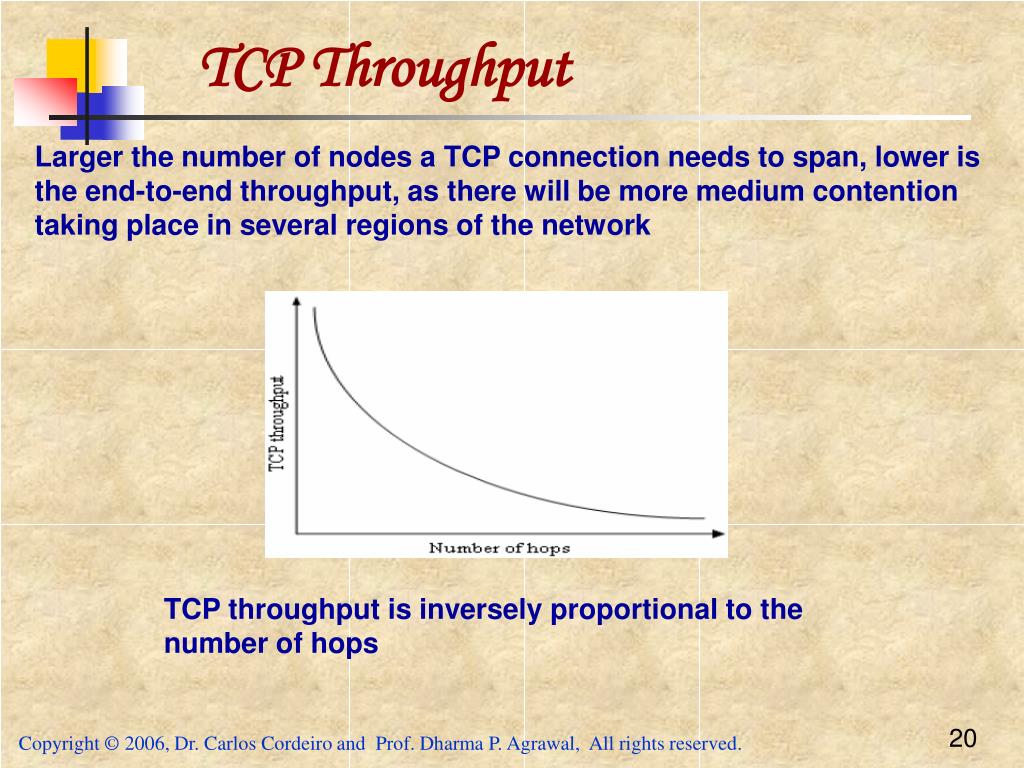 TCP Throughput

Larger the number of nodes a TCP connection needs to span, lower is the end-to-end throughput, as there will be more medium contention taking place in several regions of the network

TCP throughput

Number of hops

TCP throughput is inversely proportional to the number of hops

Copyright © 2006, Dr. Carlos Cordeiro and Prof. Dharma P. Agrawal, All rights reserved.

20